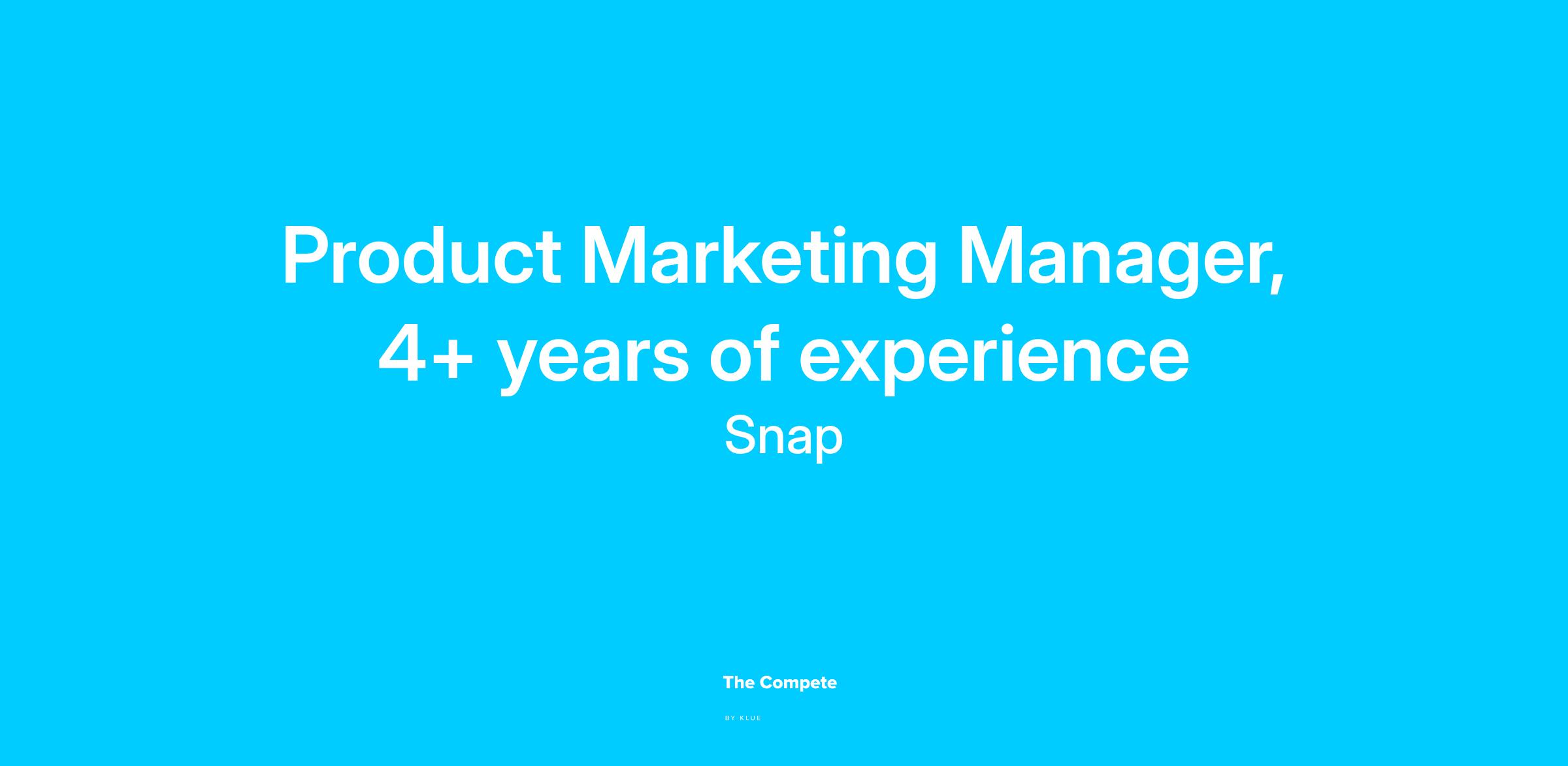 Product Marketing Manager, 4+ years of experience

Snap

The Compete

BY KLUE